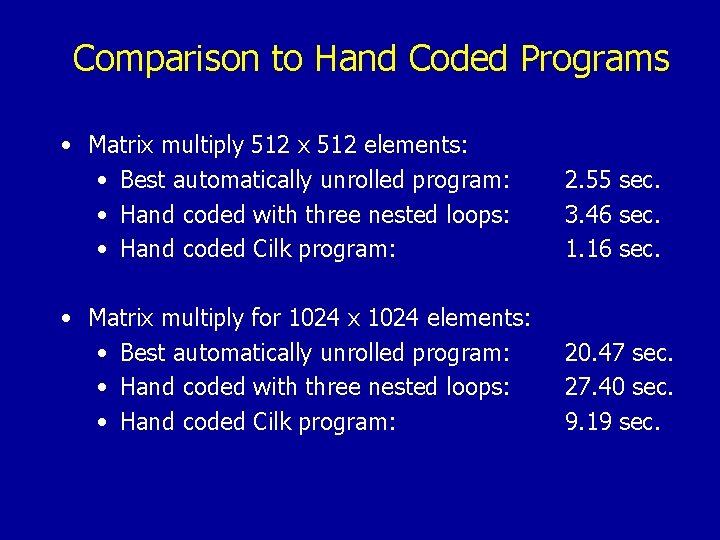 Comparison to Hand Coded Programs

• Matrix multiply 512 x 512 elements:
  • Best automatically unrolled program: 2.55 sec.
  • Hand coded with three nested loops: 3.46 sec.
  • Hand coded Cilk program: 1.16 sec.

• Matrix multiply for 1024 x 1024 elements:
  • Best automatically unrolled program: 20.47 sec.
  • Hand coded with three nested loops: 27.40 sec.
  • Hand coded Cilk program: 9.19 sec.